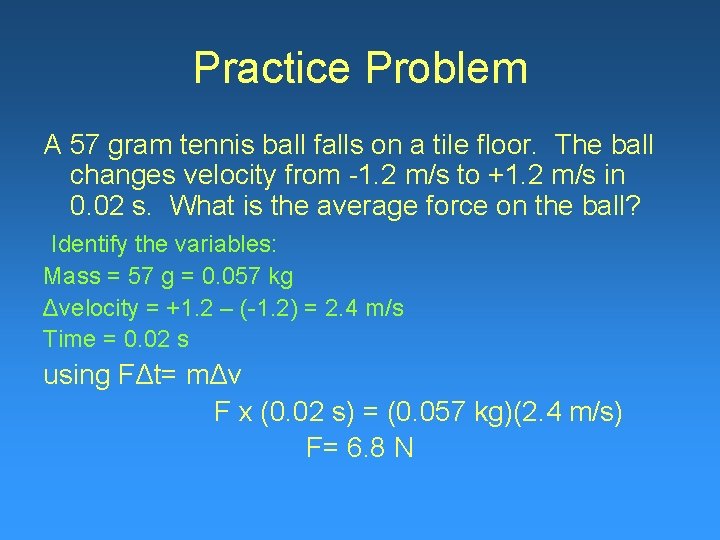 Practice Problem

A 57 gram tennis ball falls on a tile floor. The ball changes velocity from -1.2 m/s to +1.2 m/s in 0.02 s. What is the average force on the ball?

Identify the variables:

Mass = 57 g = 0.057 kg

Δvelocity = +1.2 – (-1.2) = 2.4 m/s

Time = 0.02 s

using FΔt= mΔv

F x (0.02 s) = (0.057 kg)(2.4 m/s)

F= 6.8 N